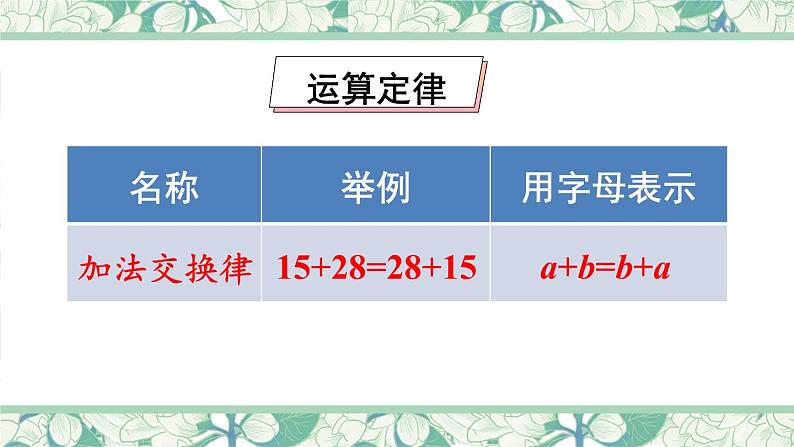 运算定律

| 名称 | 举例 | 用字母表示 |
|---|---|---|
| 加法交换律 | $15+28=28+15$ | $a+b=b+a$ |